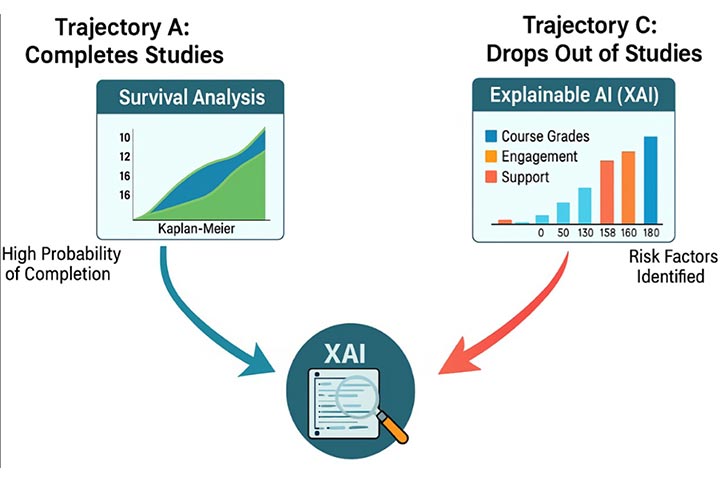 Trajectory A:
Completes Studies

Survival Analysis

10
12
16
16

Kaplan-Meier

High Probability of Completion

Trajectory C:
Drops Out of Studies

Explainable AI (XAI)

Course Grades
Engagement
Support

0 50 130 158 160 180

Risk Factors Identified

XAI